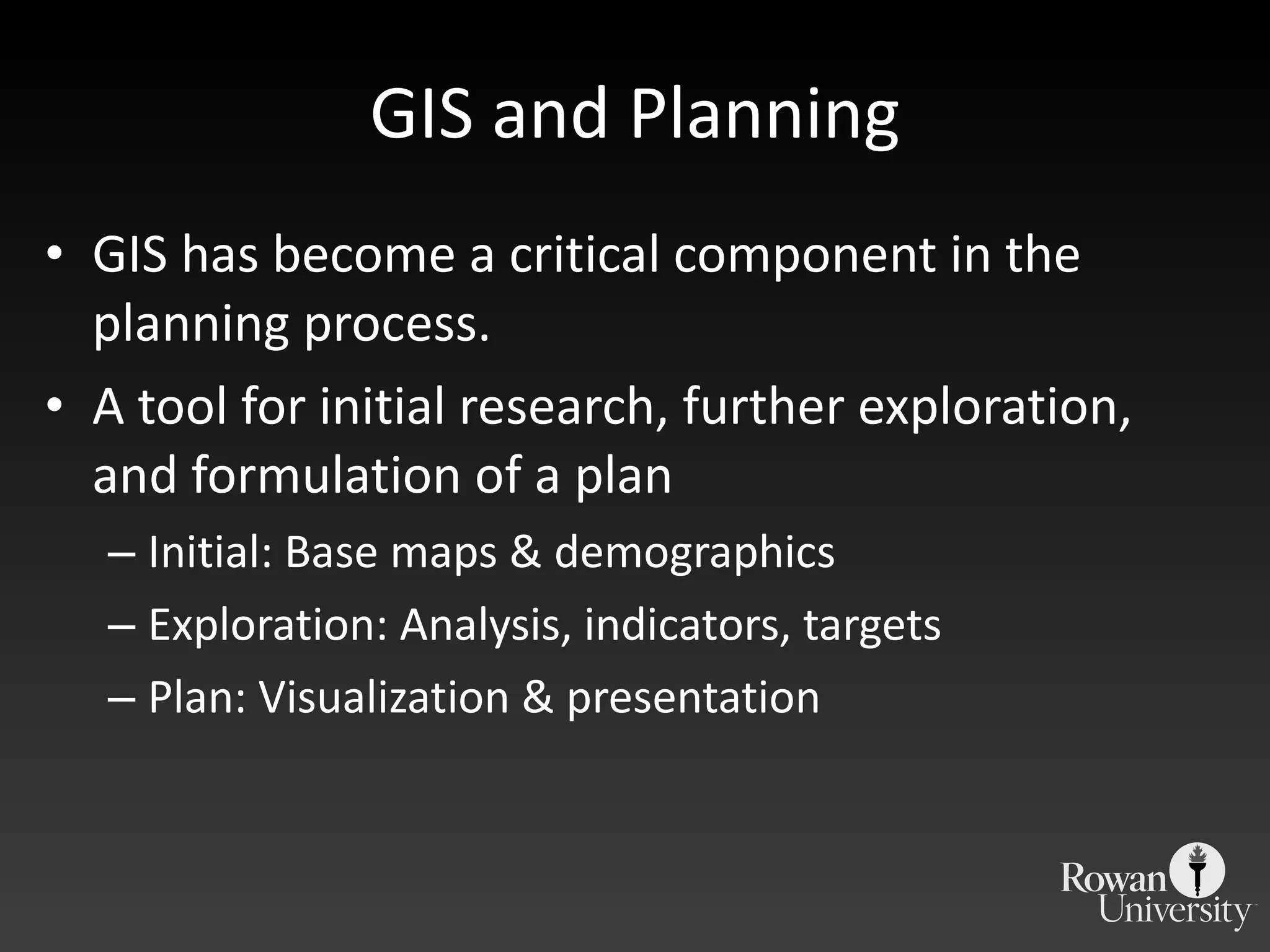 GIS and Planning

• GIS has become a critical component in the planning process.
• A tool for initial research, further exploration, and formulation of a plan
– Initial: Base maps & demographics
– Exploration: Analysis, indicators, targets
– Plan: Visualization & presentation

Rowan University